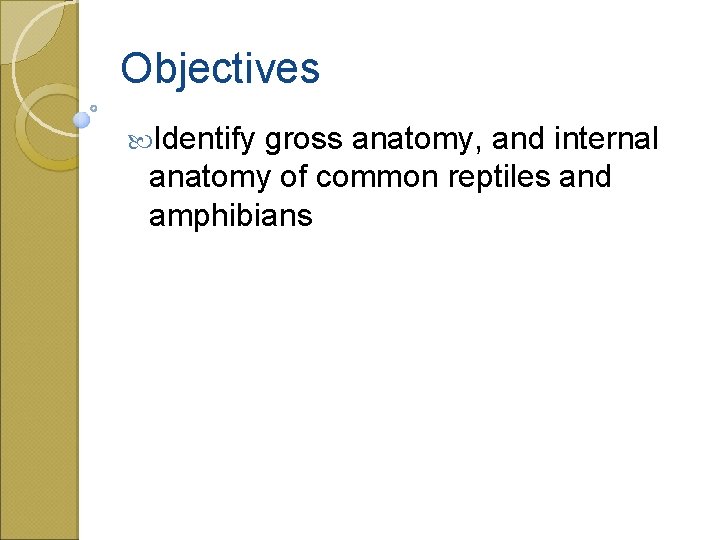 Objectives

Identify gross anatomy, and internal anatomy of common reptiles and amphibians